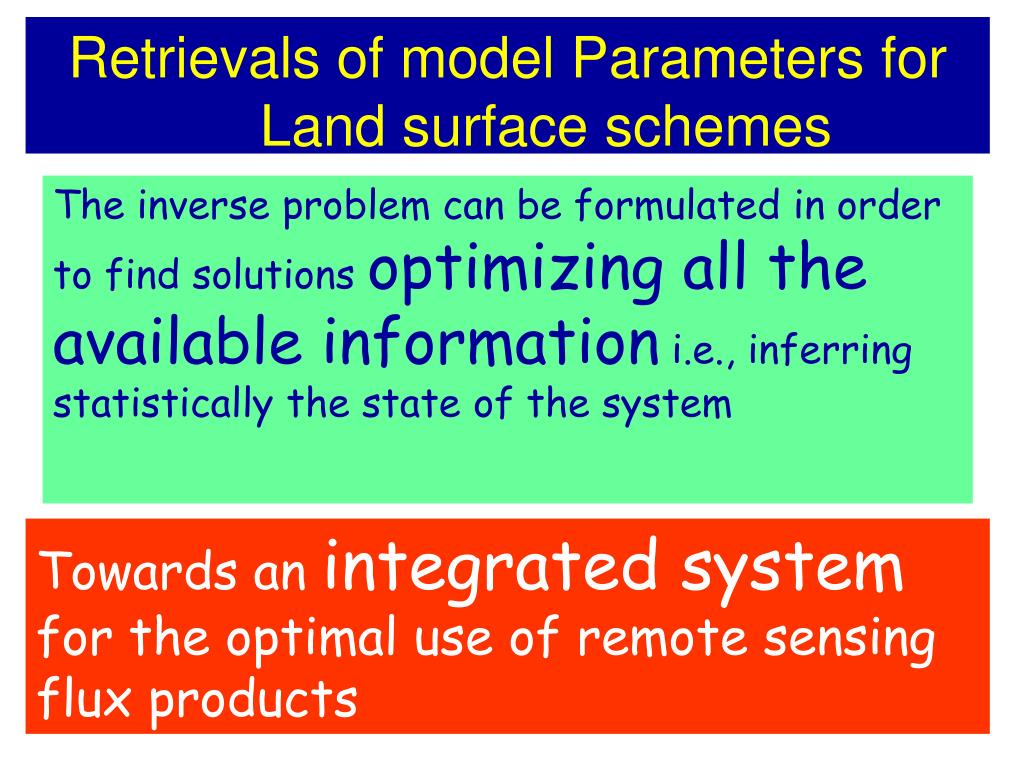 Retrievals of model Parameters for Land surface schemes

The inverse problem can be formulated in order to find solutions optimizing all the available information i.e., inferring statistically the state of the system

Towards an integrated system for the optimal use of remote sensing flux products